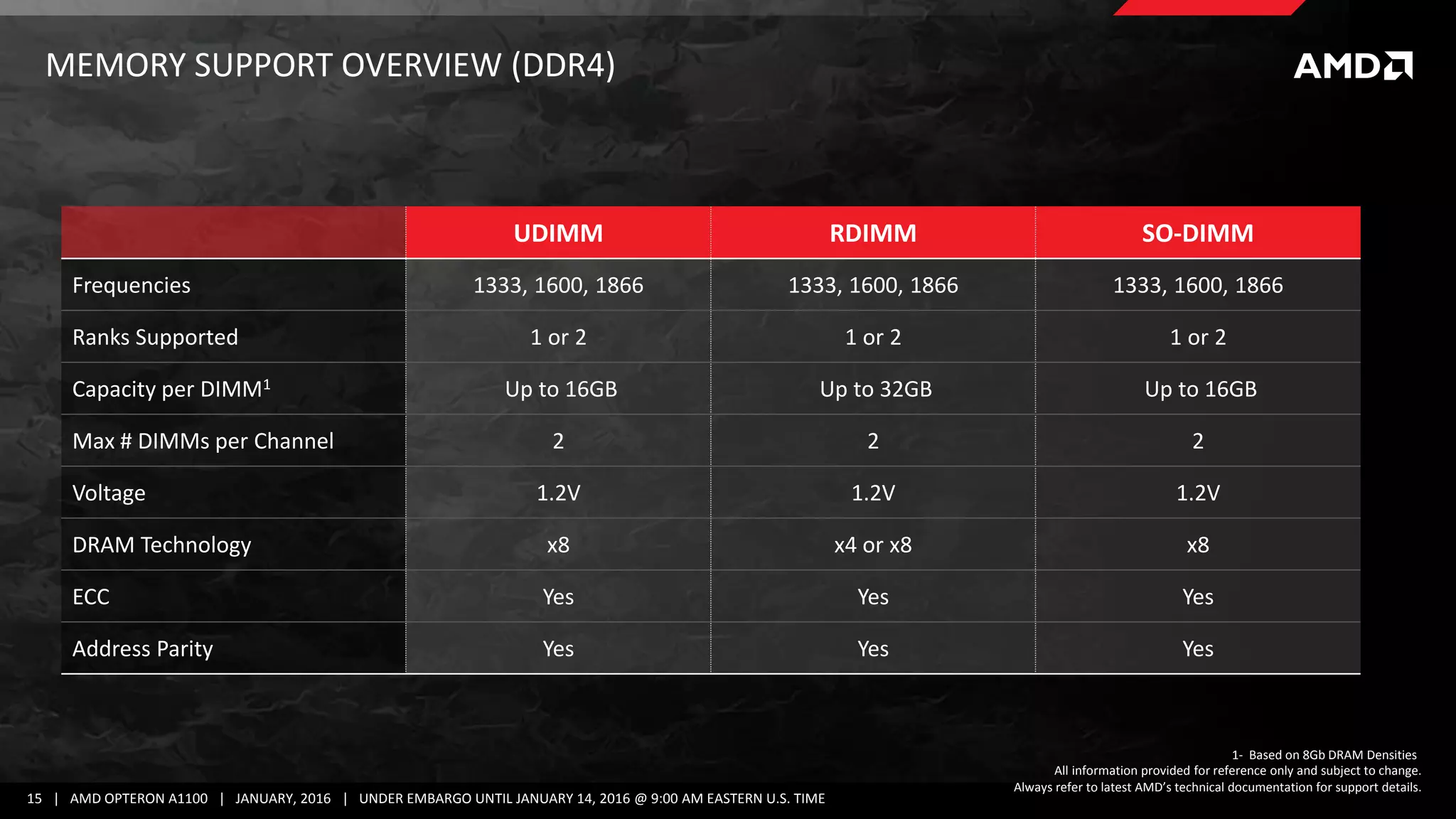 MEMORY SUPPORT OVERVIEW (DDR4)

AMD

| | UDIMM | RDIMM | SO-DIMM |
|---|---|---|---|
| Frequencies | 1333, 1600, 1866 | 1333, 1600, 1866 | 1333, 1600, 1866 |
| Ranks Supported | 1 or 2 | 1 or 2 | 1 or 2 |
| Capacity per DIMM$^1$ | Up to 16GB | Up to 32GB | Up to 16GB |
| Max # DIMMs per Channel | 2 | 2 | 2 |
| Voltage | 1.2V | 1.2V | 1.2V |
| DRAM Technology | x8 | x4 or x8 | x8 |
| ECC | Yes | Yes | Yes |
| Address Parity | Yes | Yes | Yes |

1- Based on 8Gb DRAM Densities
All information provided for reference only and subject to change.
Always refer to latest AMD's technical documentation for support details.

15 | AMD OPTERON A1100 | JANUARY, 2016 | UNDER EMBARGO UNTIL JANUARY 14, 2016 @ 9:00 AM EASTERN U.S. TIME